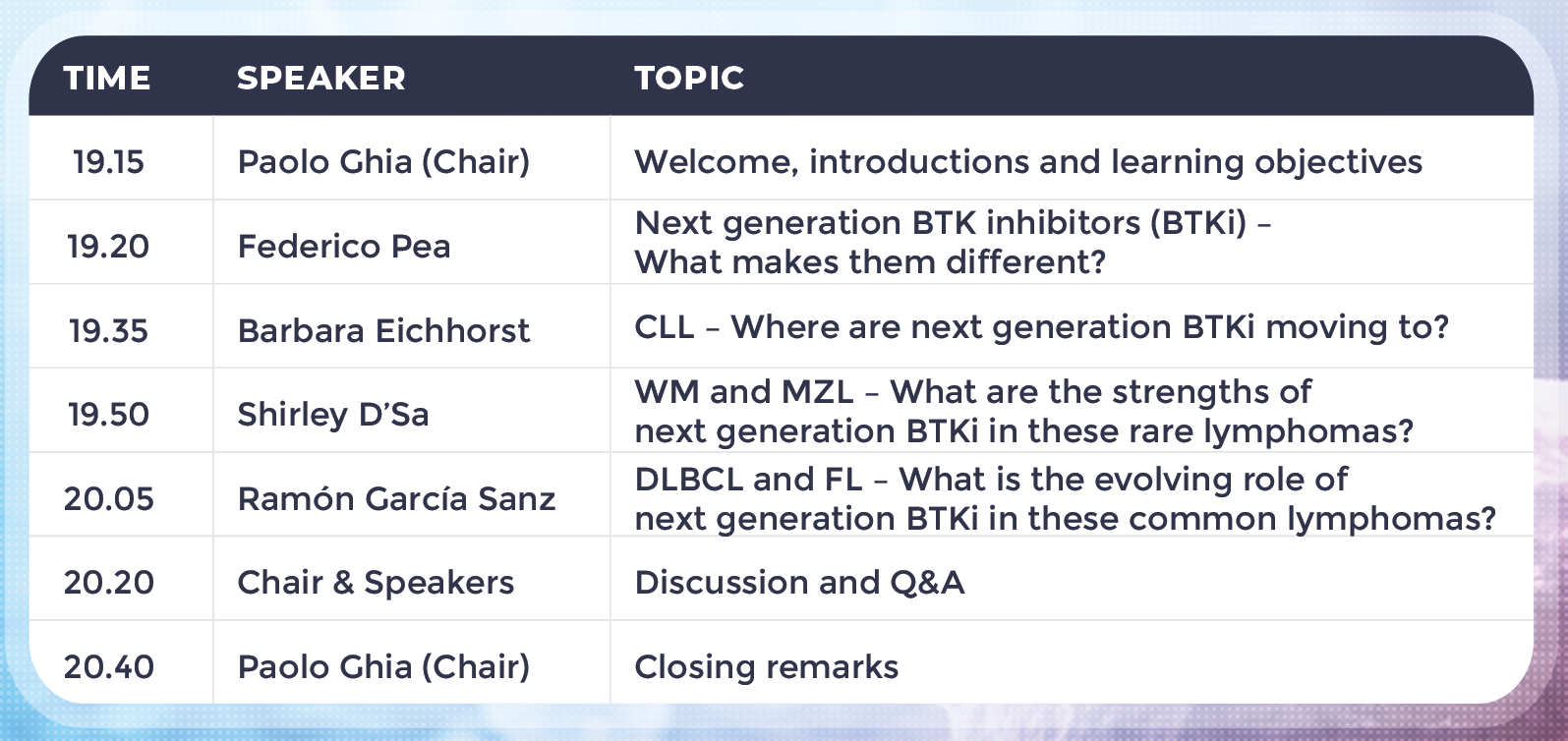 | TIME | SPEAKER | TOPIC |
|---|---|---|
| 19.15 | Paolo Ghia (Chair) | Welcome, introductions and learning objectives |
| 19.20 | Federico Pea | Next generation BTK inhibitors (BTKi) – What makes them different? |
| 19.35 | Barbara Eichhorst | CLL – Where are next generation BTKi moving to? |
| 19.50 | Shirley D'Sa | WM and MZL – What are the strengths of next generation BTKi in these rare lymphomas? |
| 20.05 | Ramón García Sanz | DLBCL and FL – What is the evolving role of next generation BTKi in these common lymphomas? |
| 20.20 | Chair & Speakers | Discussion and Q&A |
| 20.40 | Paolo Ghia (Chair) | Closing remarks |